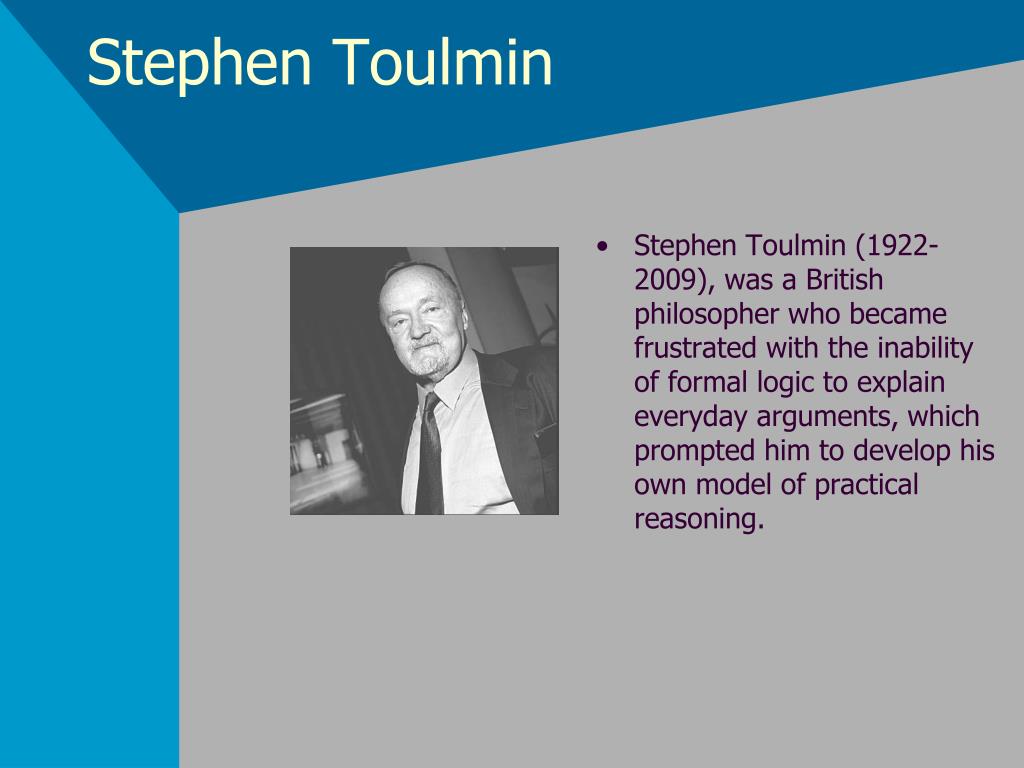 Stephen Toulmin

• Stephen Toulmin (1922-2009), was a British philosopher who became frustrated with the inability of formal logic to explain everyday arguments, which prompted him to develop his own model of practical reasoning.